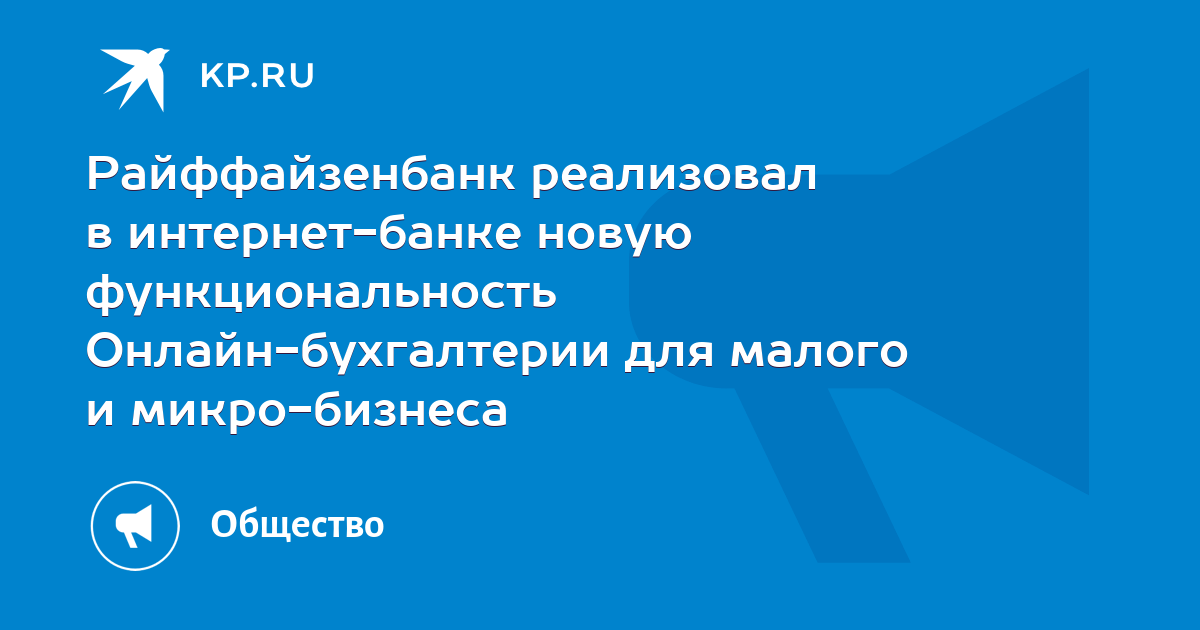 KP.RU

Райффайзенбанк реализовал в интернет-банке новую функциональность Онлайн-бухгалтерии для малого и микро-бизнеса

Общество